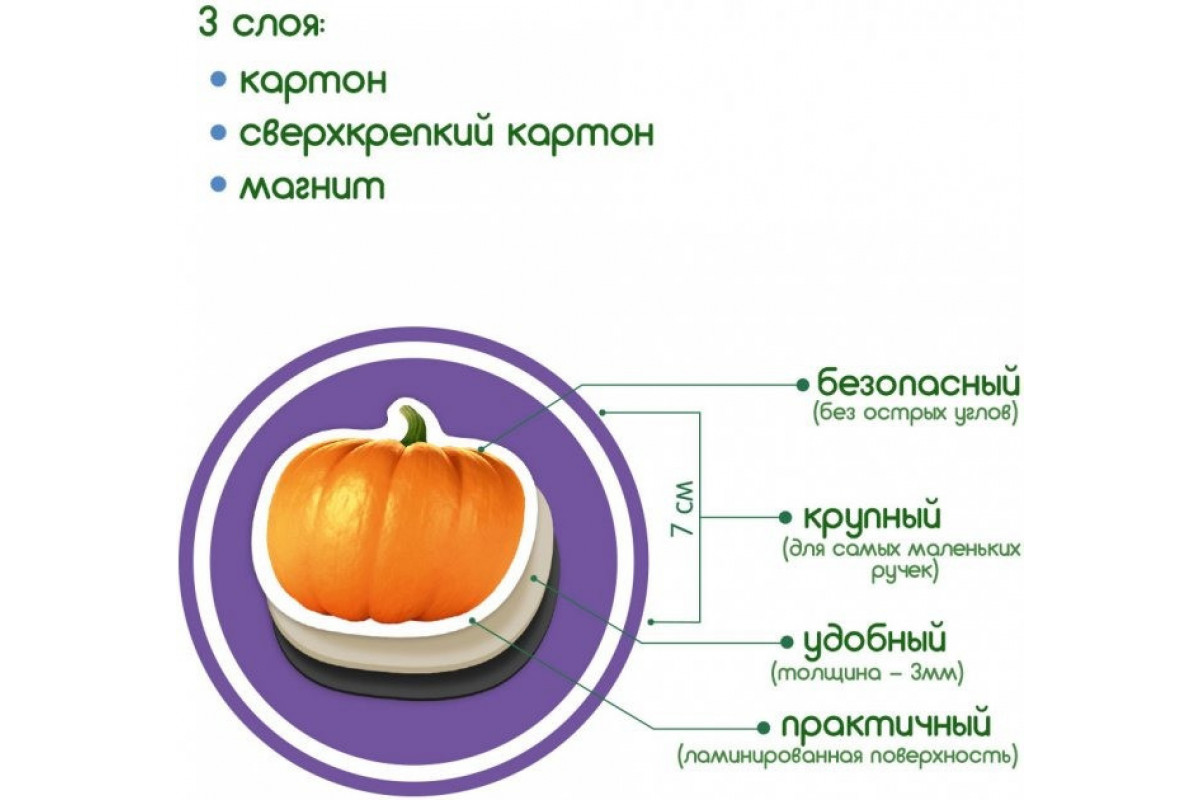 3 слоя:

• картон
• сверхкрепкий картон
• магнит

7 см

безопасный
(без острых углов)

крупный
(для самых маленьких ручек)

удобный
(толщина – 3мм)

практичный
(ламинированная поверхность)